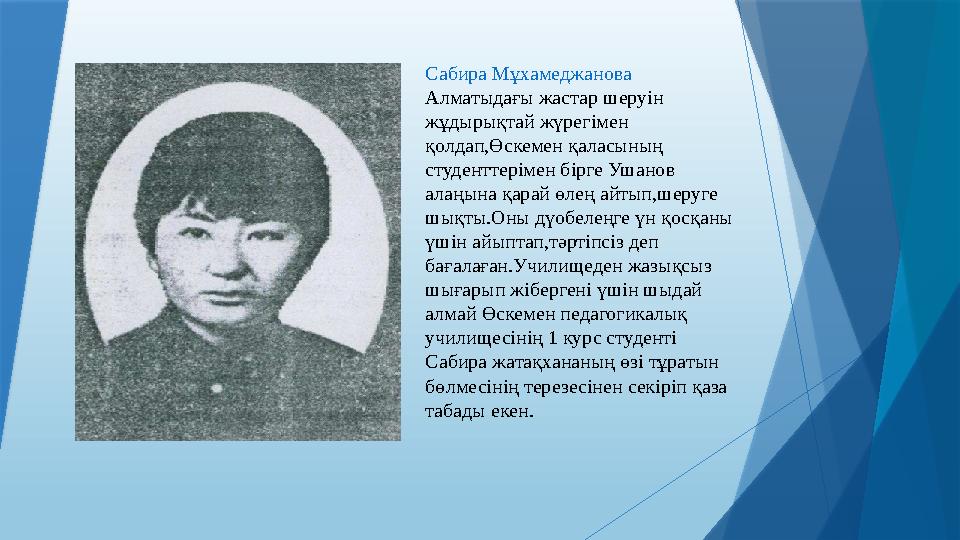 Сабира Мұхамеджанова
Алматыдағы жастар шеруін жұдырықтай жүрегімен қолдап,Өскемен қаласының студенттерімен бірге Ушанов алаңына қарай өлең айтып,шеруге шықты.Оны дүобелеңге үн қосқаны үшін айыптап,тәртіпсіз деп бағалаған.Училищеден жазықсыз шығарып жібергені үшін шыдай алмай Өскемен педагогикалық училищесінің 1 курс студенті Сабира жатақхананың өзі тұратын бөлмесінің терезесінен секіріп қаза табады екен.